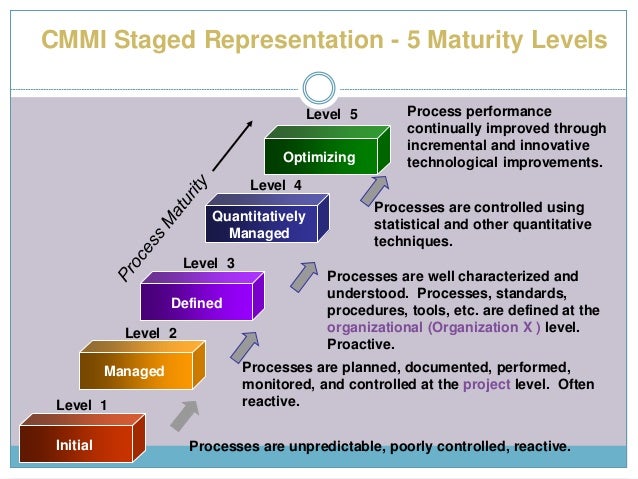 CMMI Staged Representation - 5 Maturity Levels

Process Maturity

Level 5

Optimizing

Process performance continually improved through incremental and innovative technological improvements.

Level 4

Quantitatively Managed

Processes are controlled using statistical and other quantitative techniques.

Level 3

Defined

Processes are well characterized and understood. Processes, standards, procedures, tools, etc. are defined at the organizational (Organization X ) level. Proactive.

Level 2

Managed

Processes are planned, documented, performed, monitored, and controlled at the project level. Often reactive.

Level 1

Initial

Processes are unpredictable, poorly controlled, reactive.